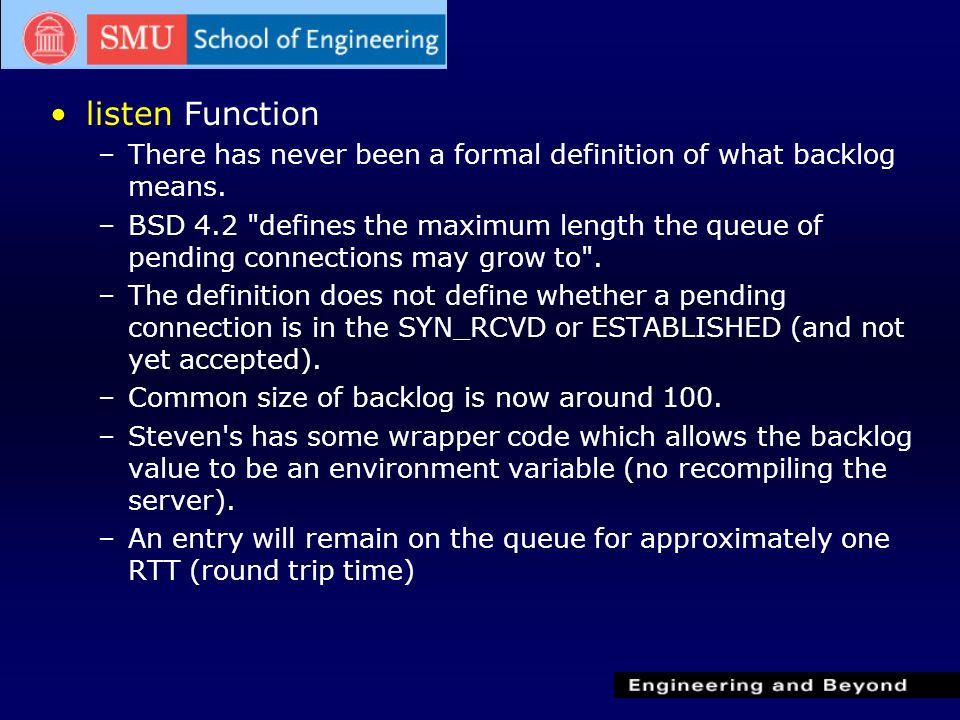 SMU School of Engineering

• listen Function
– There has never been a formal definition of what backlog means.
– BSD 4.2 "defines the maximum length the queue of pending connections may grow to".
– The definition does not define whether a pending connection is in the SYN_RCVD or ESTABLISHED (and not yet accepted).
– Common size of backlog is now around 100.
– Steven's has some wrapper code which allows the backlog value to be an environment variable (no recompiling the server).
– An entry will remain on the queue for approximately one RTT (round trip time)

Engineering and Beyond